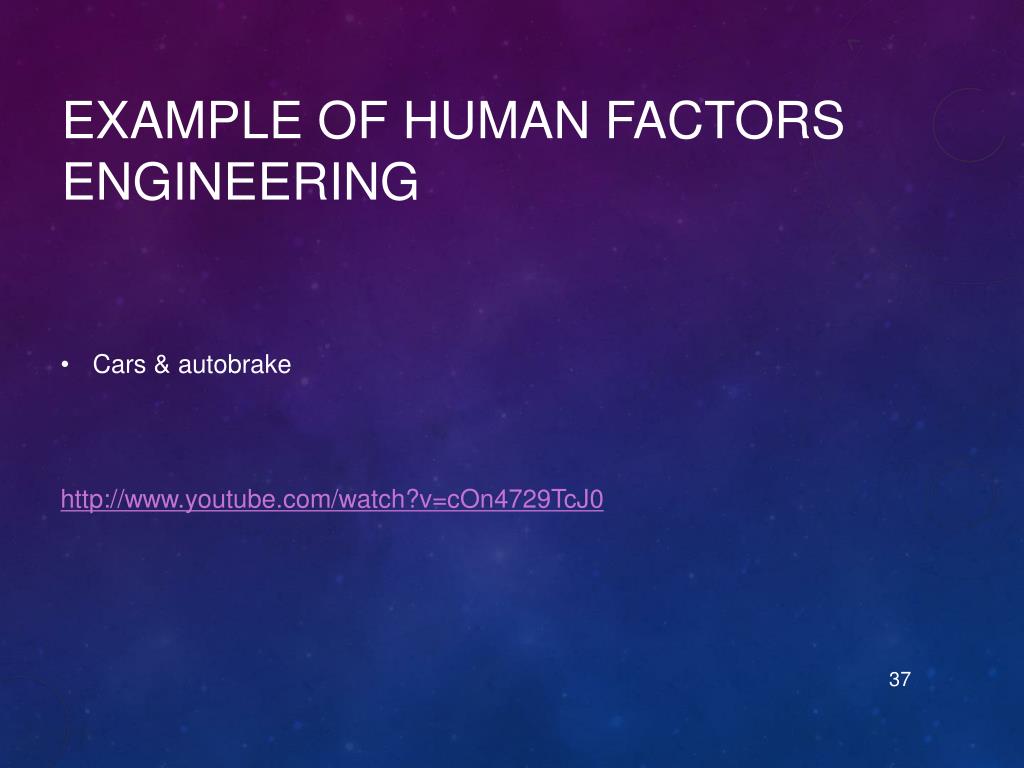 EXAMPLE OF HUMAN FACTORS ENGINEERING

• Cars & autobrake

http://www.youtube.com/watch?v=cOn4729TcJ0

37